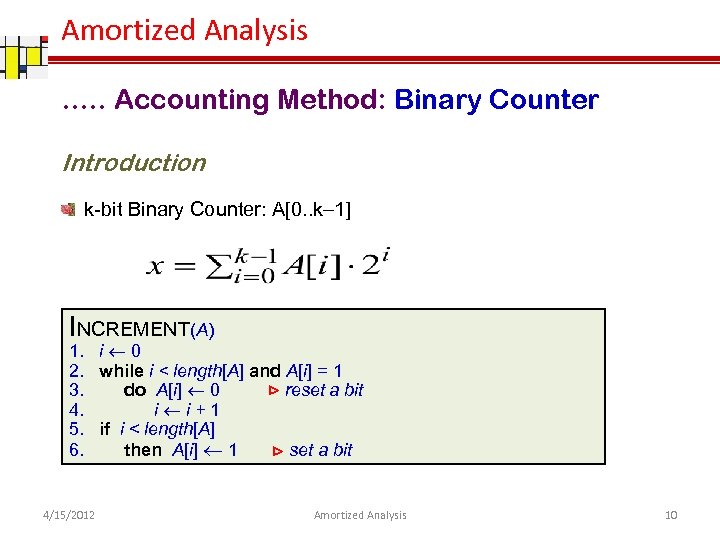 Amortized Analysis

….. Accounting Method: Binary Counter

Introduction

k-bit Binary Counter: A[0..k–1]

$x = \sum_{i=0}^{k-1} A[i] \cdot 2^i$

INCREMENT(A)
1. $i \leftarrow 0$
2. while $i < length[A]$ and $A[i] = 1$
3. do $A[i] \leftarrow 0$ ▷ reset a bit
4. $i \leftarrow i + 1$
5. if $i < length[A]$
6. then $A[i] \leftarrow 1$ ▷ set a bit

4/15/2012 Amortized Analysis 10